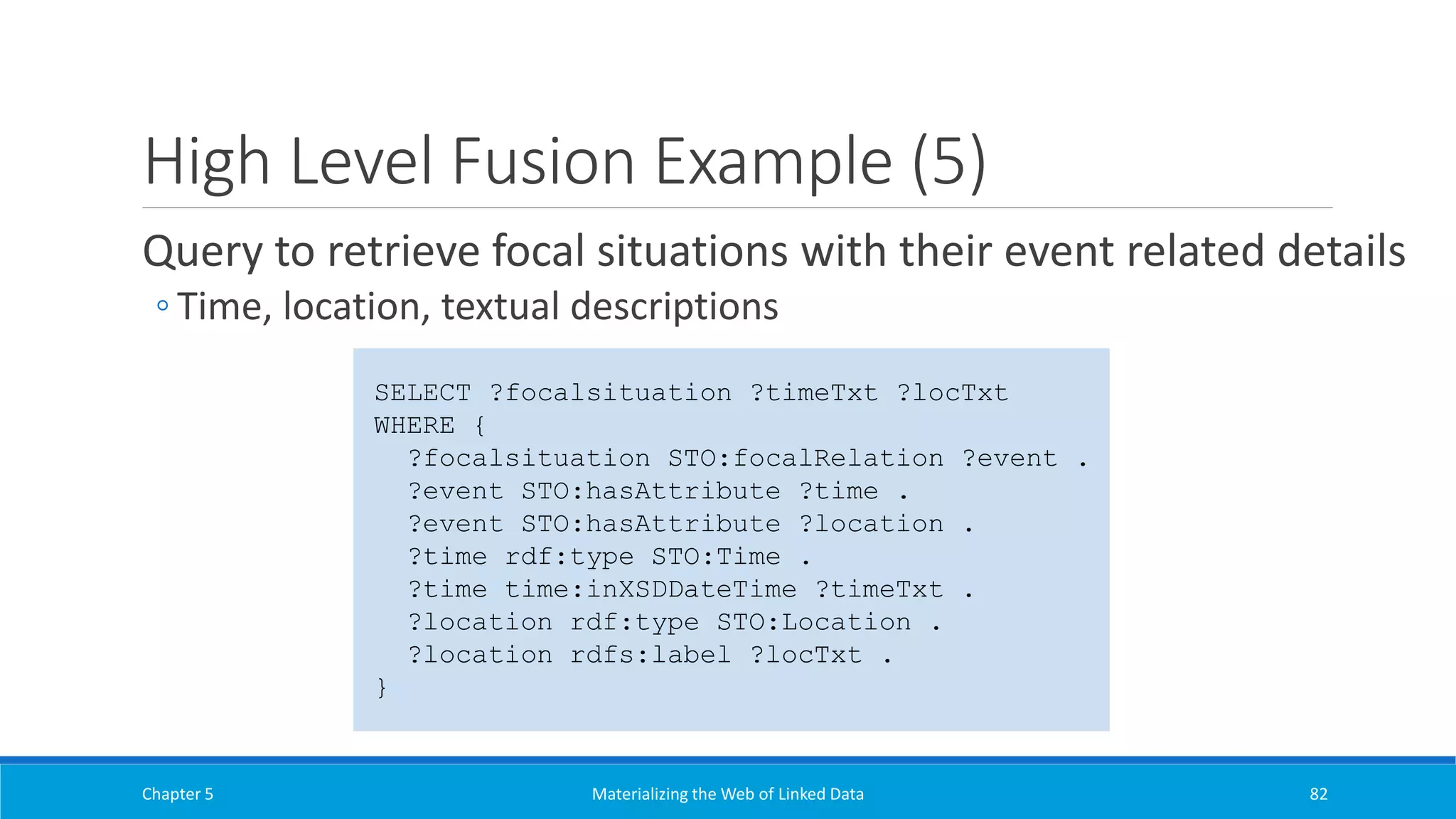 High Level Fusion Example (5)

Query to retrieve focal situations with their event related details

◦ Time, location, textual descriptions

SELECT ?focalsituation ?timeTxt ?locTxt
WHERE {
  ?focalsituation STO:focalRelation ?event .
  ?event STO:hasAttribute ?time .
  ?event STO:hasAttribute ?location .
  ?time rdf:type STO:Time .
  ?time time:inXSDDateTime ?timeTxt .
  ?location rdf:type STO:Location .
  ?location rdfs:label ?locTxt .
}

Chapter 5

Materializing the Web of Linked Data

82